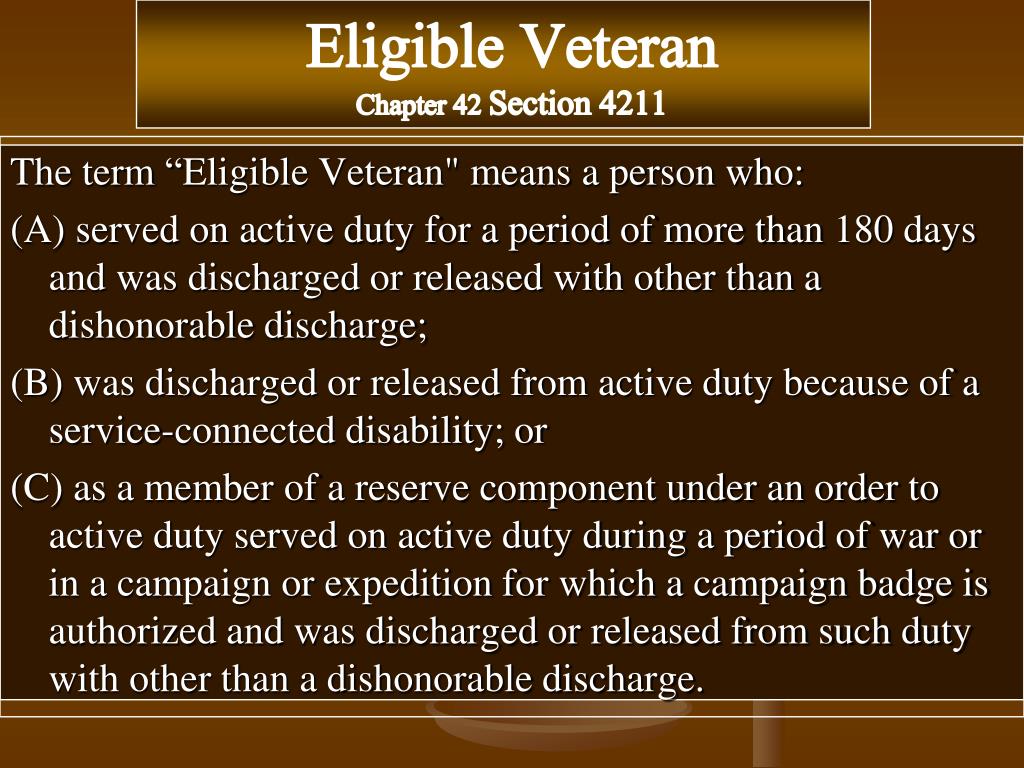 Eligible Veteran
Chapter 42 Section 4211

The term “Eligible Veteran" means a person who:

(A) served on active duty for a period of more than 180 days and was discharged or released with other than a dishonorable discharge;

(B) was discharged or released from active duty because of a service-connected disability; or

(C) as a member of a reserve component under an order to active duty served on active duty during a period of war or in a campaign or expedition for which a campaign badge is authorized and was discharged or released from such duty with other than a dishonorable discharge.